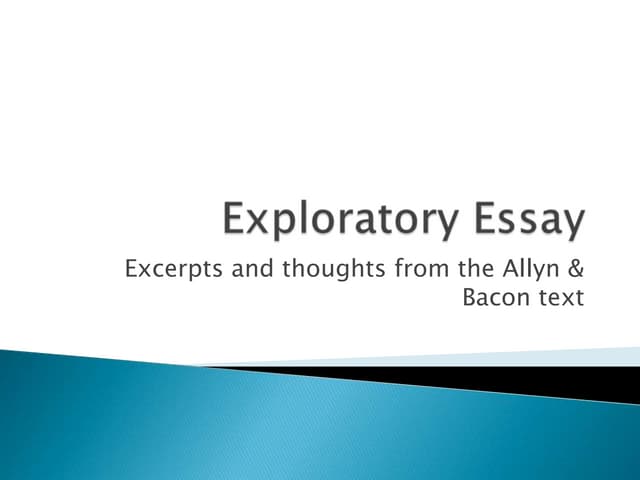 Exploratory Essay

Excerpts and thoughts from the Allyn & Bacon text